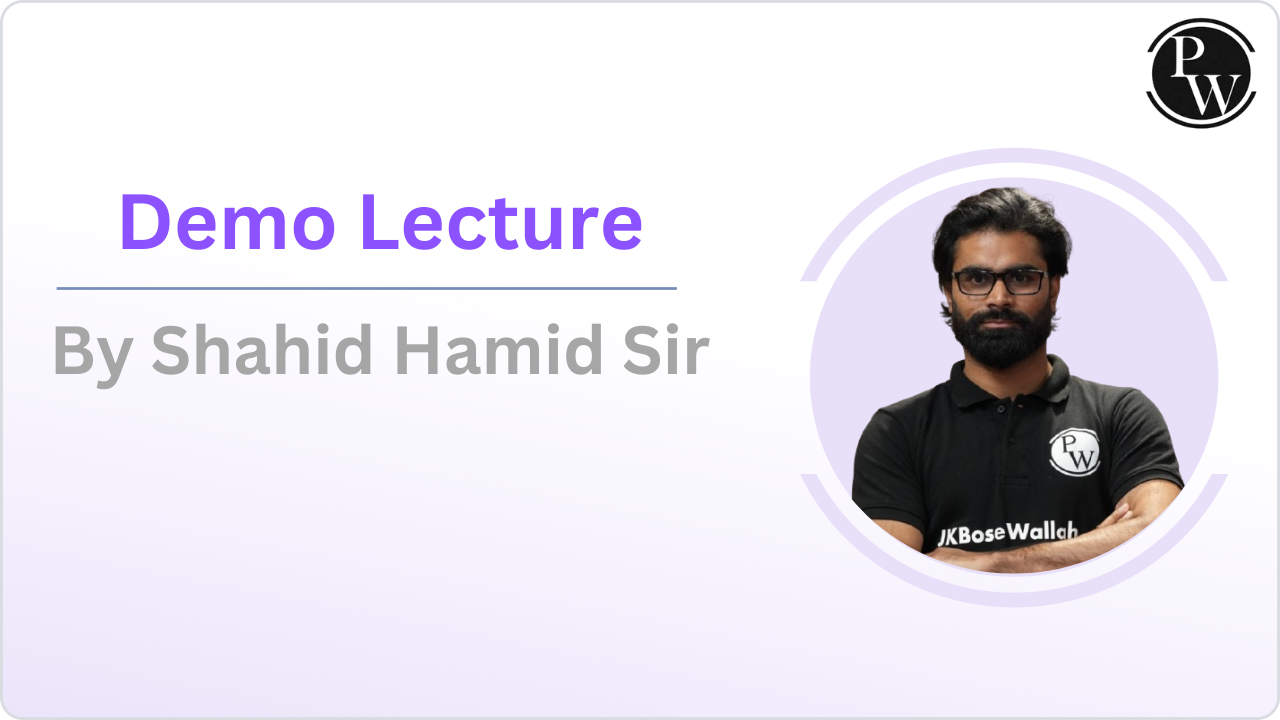 PW

Demo Lecture

By Shahid Hamid Sir

PW
JKBoseWallah